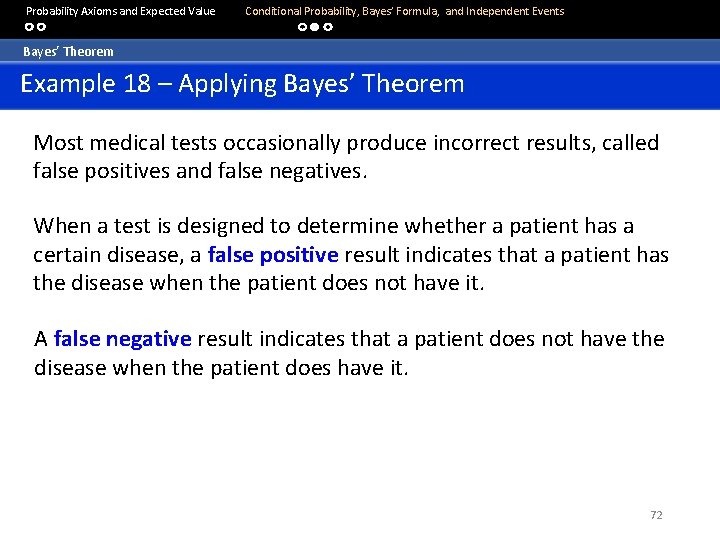 Probability Axioms and Expected Value Conditional Probability, Bayes' Formula, and Independent Events

Bayes' Theorem

Example 18 – Applying Bayes' Theorem

Most medical tests occasionally produce incorrect results, called false positives and false negatives.

When a test is designed to determine whether a patient has a certain disease, a false positive result indicates that a patient has the disease when the patient does not have it.

A false negative result indicates that a patient does not have the disease when the patient does have it.

72